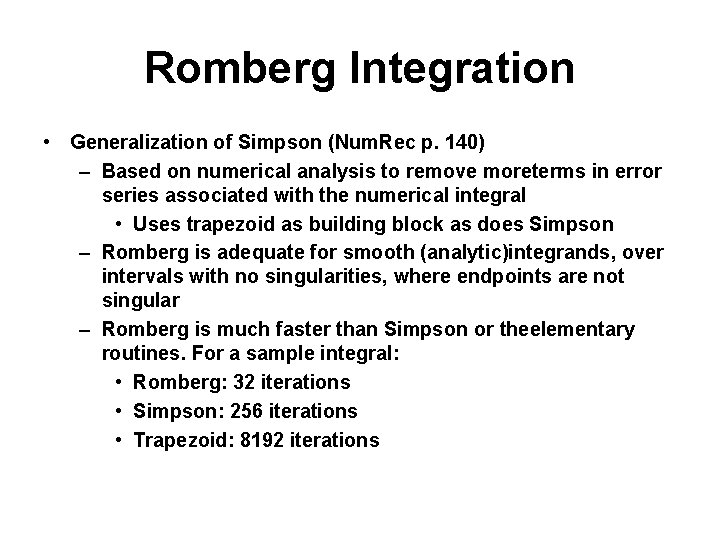 Romberg Integration

• Generalization of Simpson (NumRec p. 140)
  – Based on numerical analysis to remove moreterms in error series associated with the numerical integral
    • Uses trapezoid as building block as does Simpson
  – Romberg is adequate for smooth (analytic)integrands, over intervals with no singularities, where endpoints are not singular
  – Romberg is much faster than Simpson or theelementary routines. For a sample integral:
    • Romberg: 32 iterations
    • Simpson: 256 iterations
    • Trapezoid: 8192 iterations